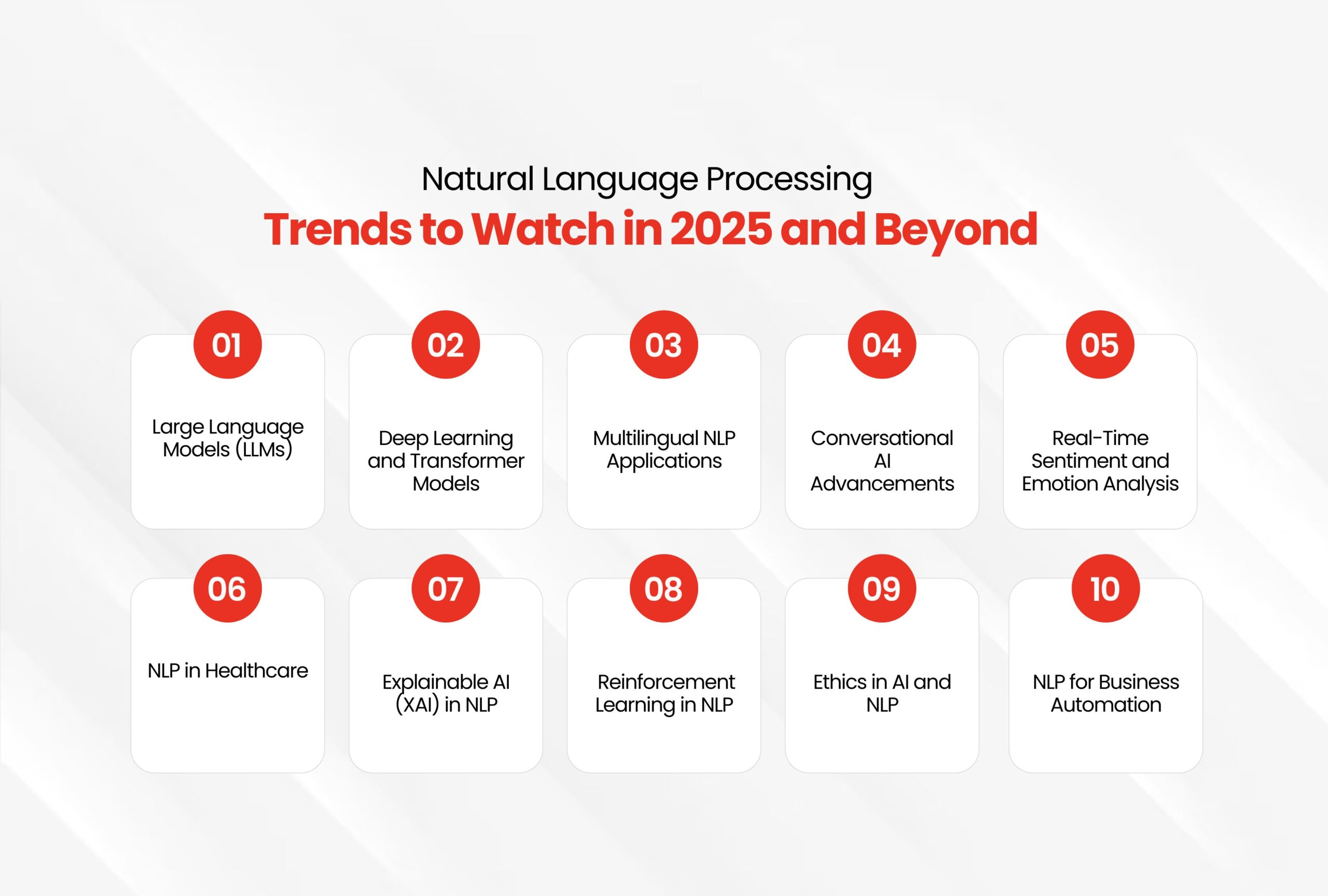 Natural Language Processing
Trends to Watch in 2025 and Beyond

01
Large Language Models (LLMs)

02
Deep Learning and Transformer Models

03
Multilingual NLP Applications

04
Conversational AI Advancements

05
Real-Time Sentiment and Emotion Analysis

06
NLP in Healthcare

07
Explainable AI (XAI) in NLP

08
Reinforcement Learning in NLP

09
Ethics in AI and NLP

10
NLP for Business Automation